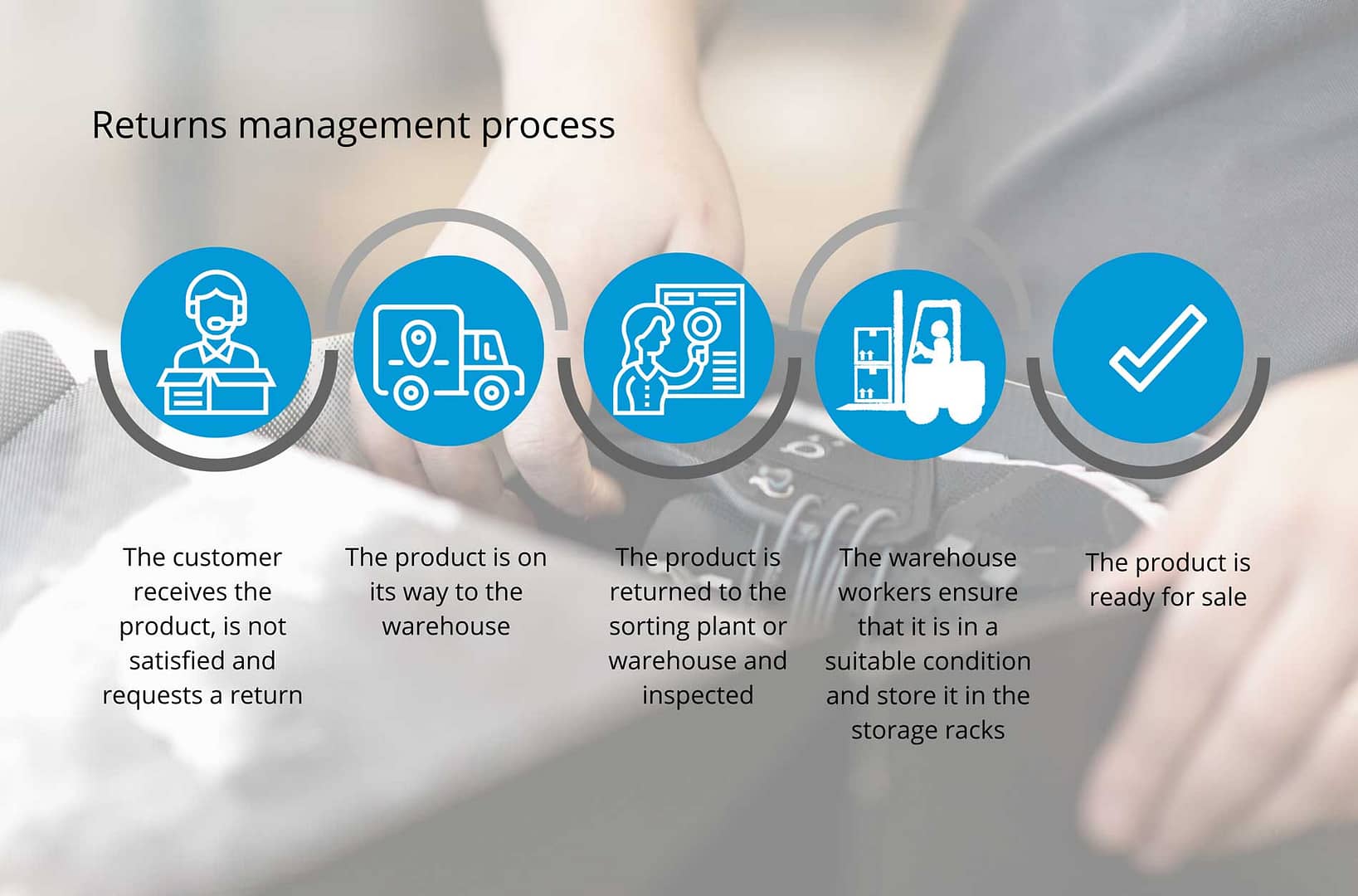 Returns management process

The customer receives the product, is not satisfied and requests a return

The product is on its way to the warehouse

The product is returned to the sorting plant or warehouse and inspected

The warehouse workers ensure that it is in a suitable condition and store it in the storage racks

The product is ready for sale